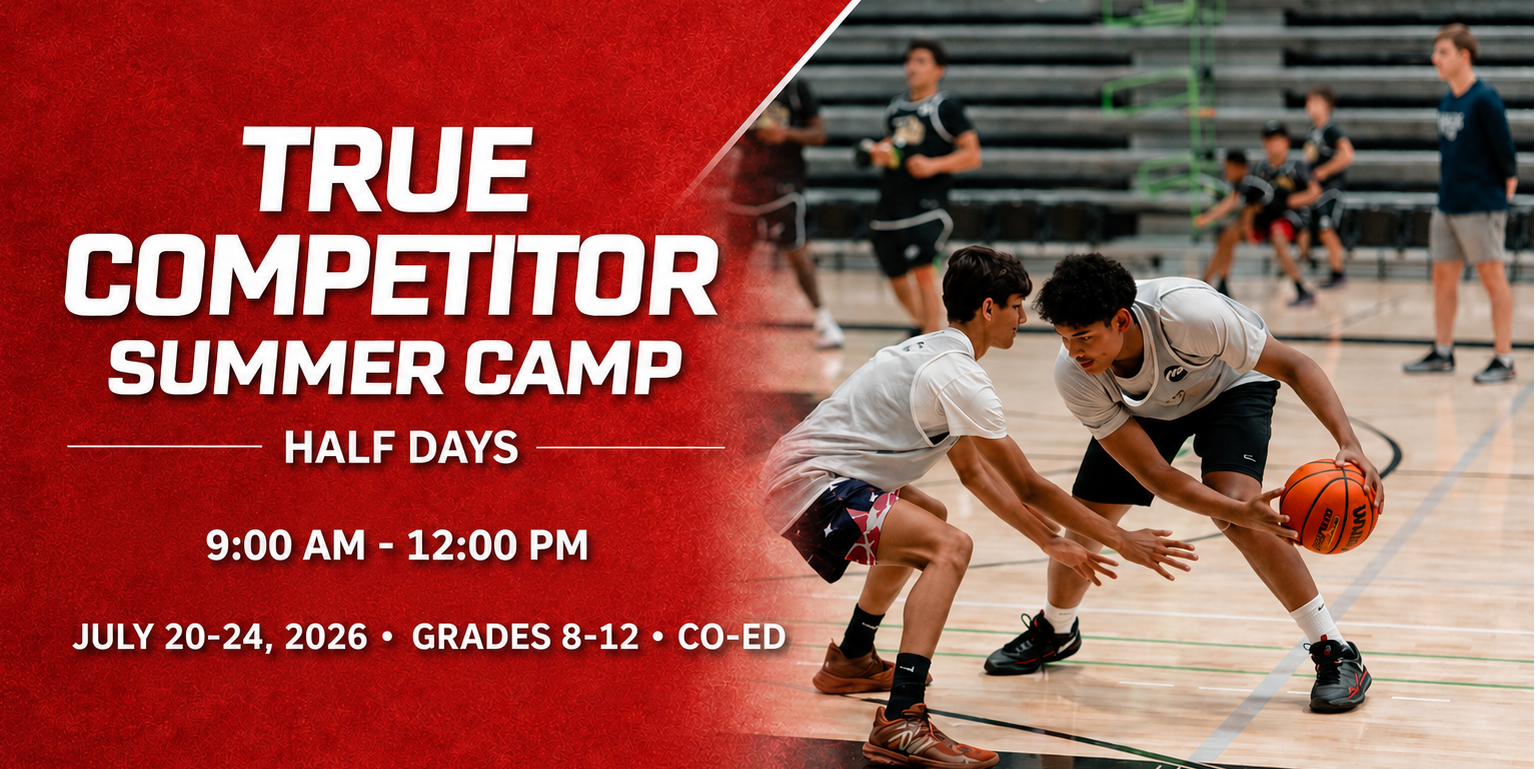 TRUE COMPETITOR SUMMER CAMP

HALF DAYS

9:00 AM - 12:00 PM

JULY 20-24, 2026 • GRADES 8-12 • CO-ED